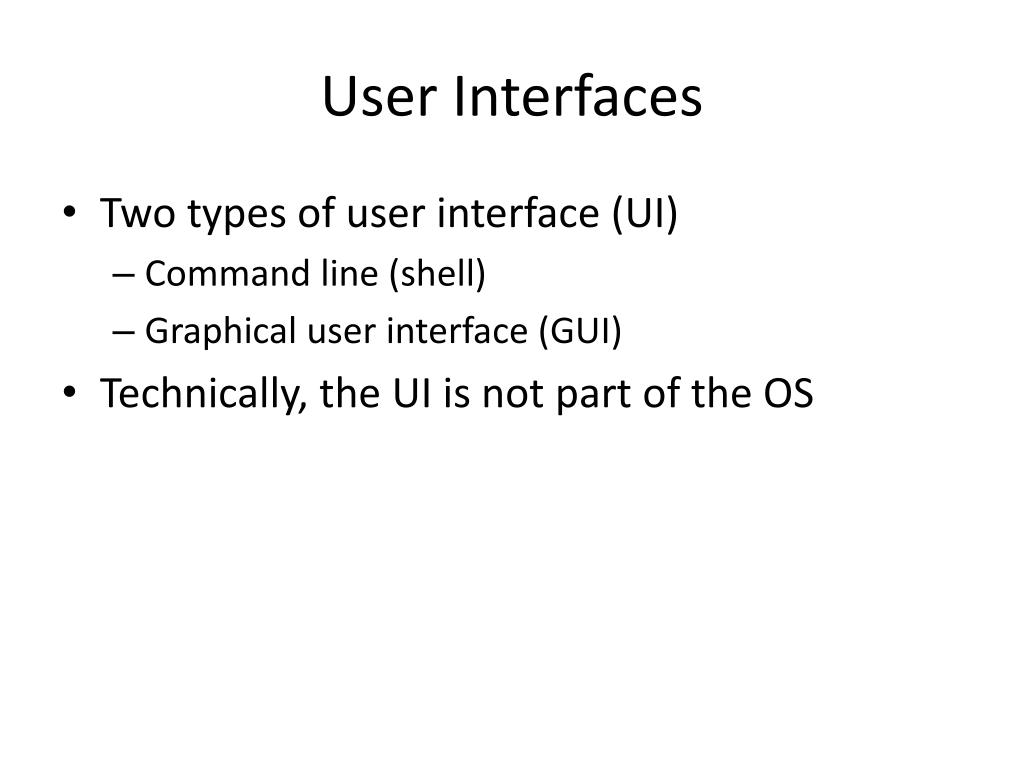 User Interfaces

• Two types of user interface (UI)
– Command line (shell)
– Graphical user interface (GUI)
• Technically, the UI is not part of the OS